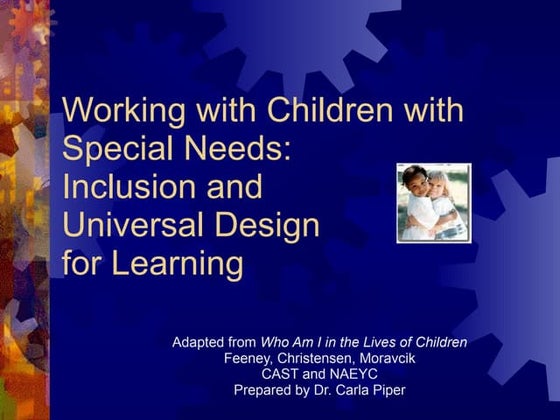 Working with Children with Special Needs: Inclusion and Universal Design for Learning

Adapted from Who Am I in the Lives of Children
Feeney, Christensen, Moravcik
CAST and NAEYC
Prepared by Dr. Carla Piper